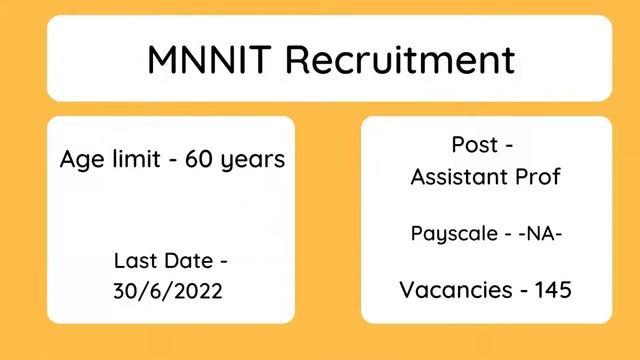 MNNIT Recruitment

Age limit - 60 years

Last Date - 30/6/2022

Post - Assistant Prof

Payscale - -NA-

Vacancies - 145